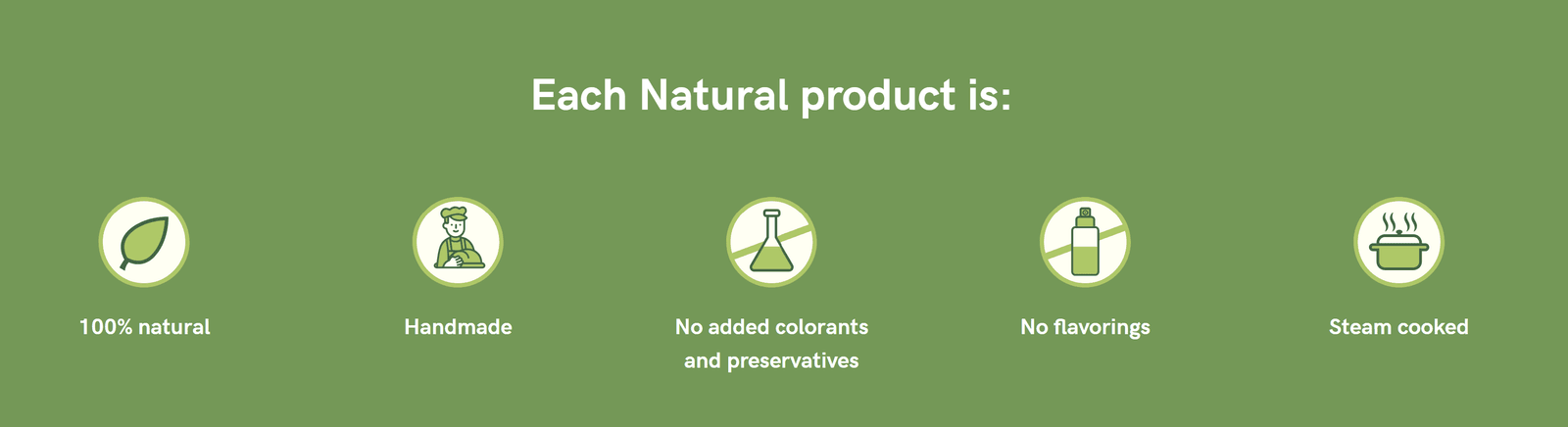 Each Natural product is:

100% natural

Handmade

No added colorants and preservatives

No flavorings

Steam cooked